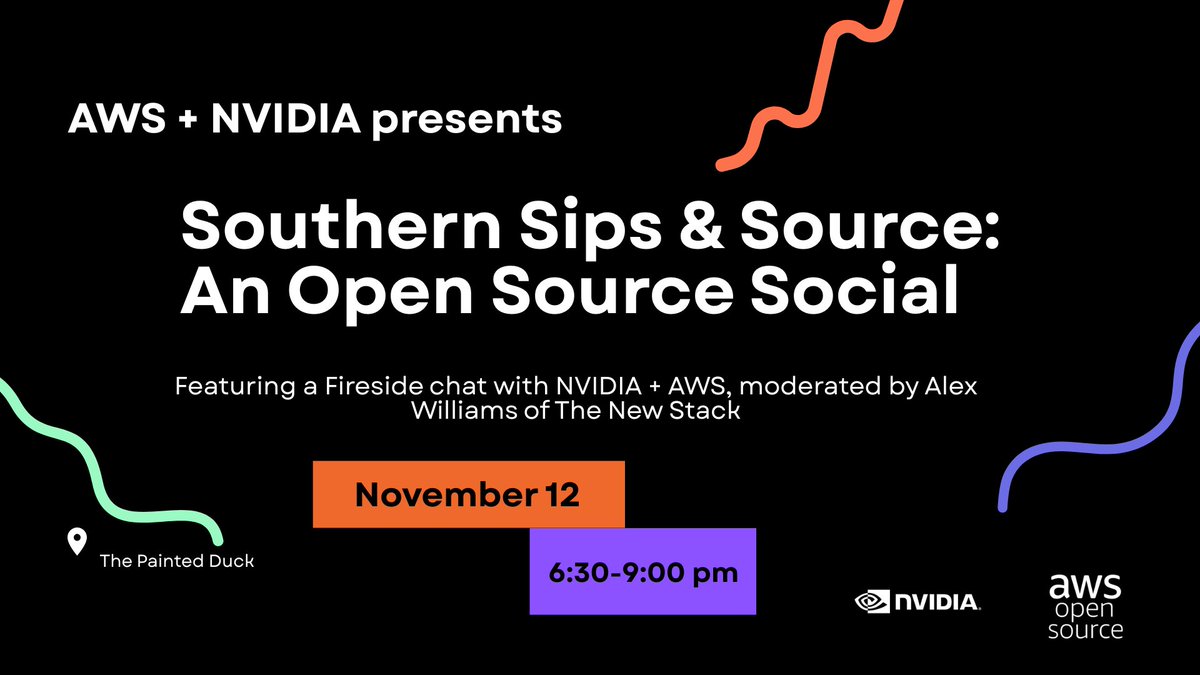 AWS + NVIDIA presents

Southern Sips & Source: An Open Source Social

Featuring a Fireside chat with NVIDIA + AWS, moderated by Alex Williams of The New Stack

November 12

6:30-9:00 pm

The Painted Duck

NVIDIA.

aws open source